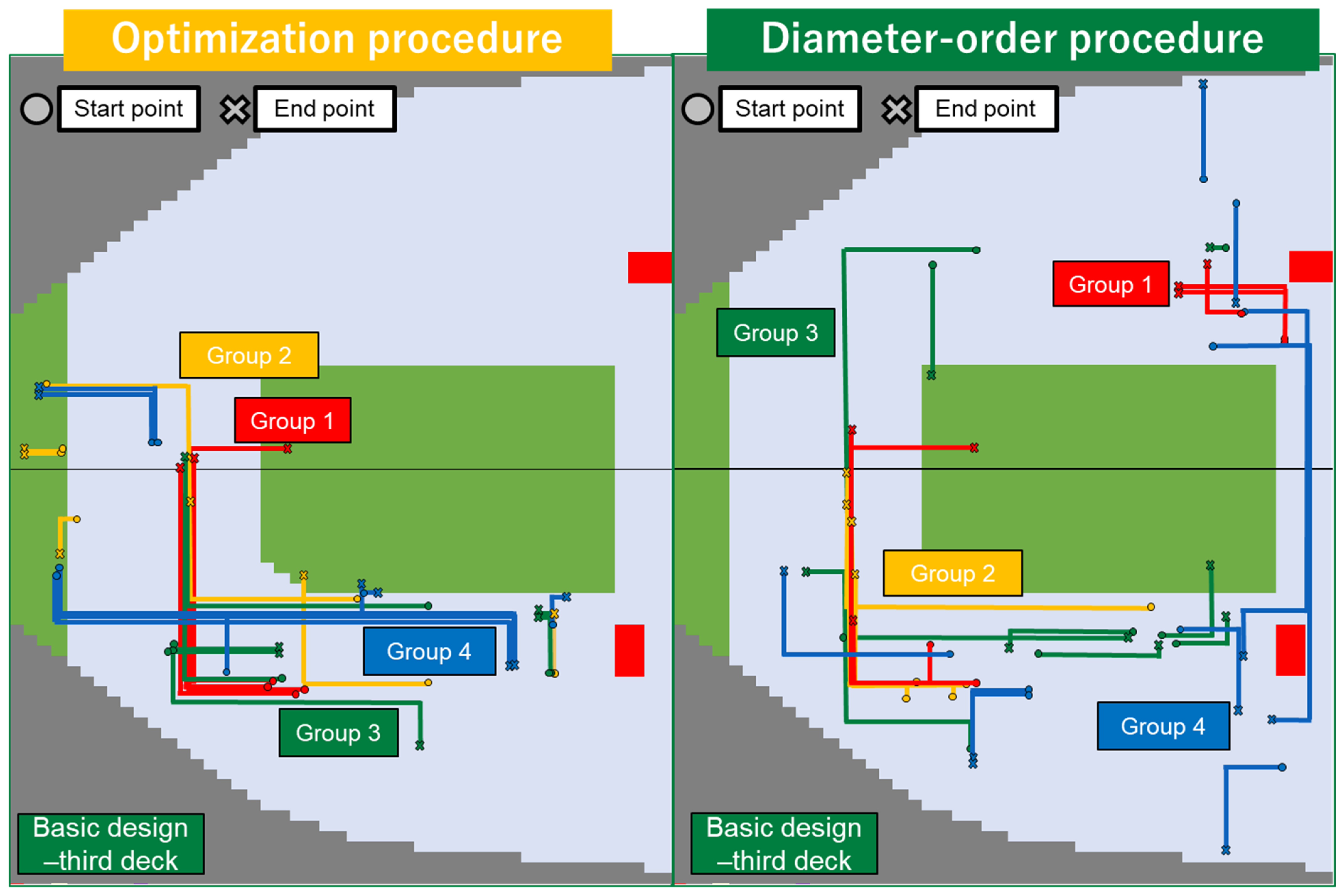 Optimization procedure

Start point

End point

Group 2

Group 1

Group 4

Group 3

Basic design –third deck

Diameter-order procedure

Start point

End point

Group 1

Group 3

Group 2

Group 4

Basic design –third deck